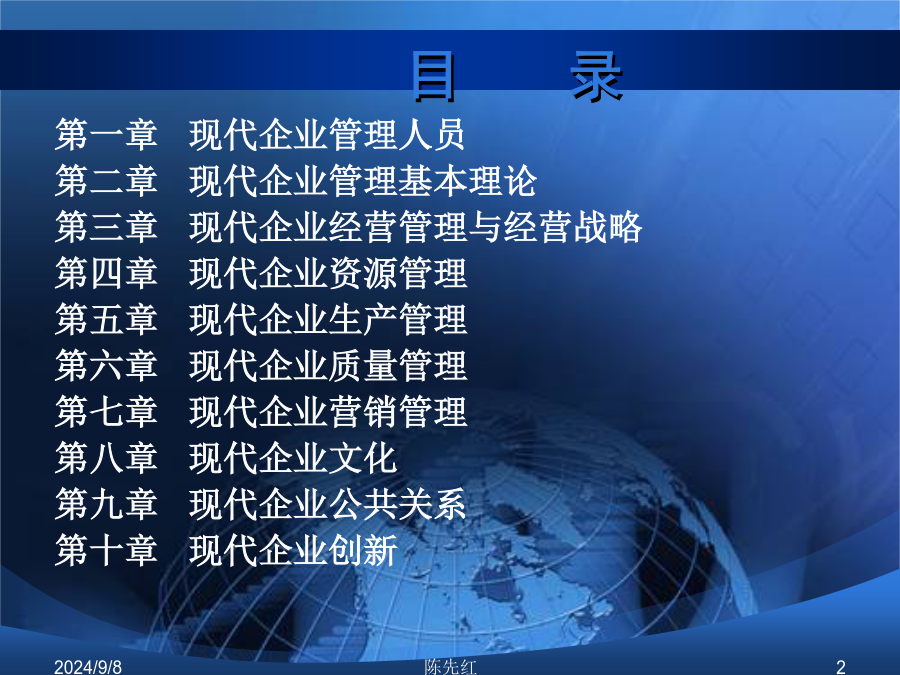 目　录

第一章　现代企业管理人员
第二章　现代企业管理基本理论
第三章　现代企业经营管理与经营战略
第四章　现代企业资源管理
第五章　现代企业生产管理
第六章　现代企业质量管理
第七章　现代企业营销管理
第八章　现代企业文化
第九章　现代企业公共关系
第十章　现代企业创新

2024/9/8　陈先红　2